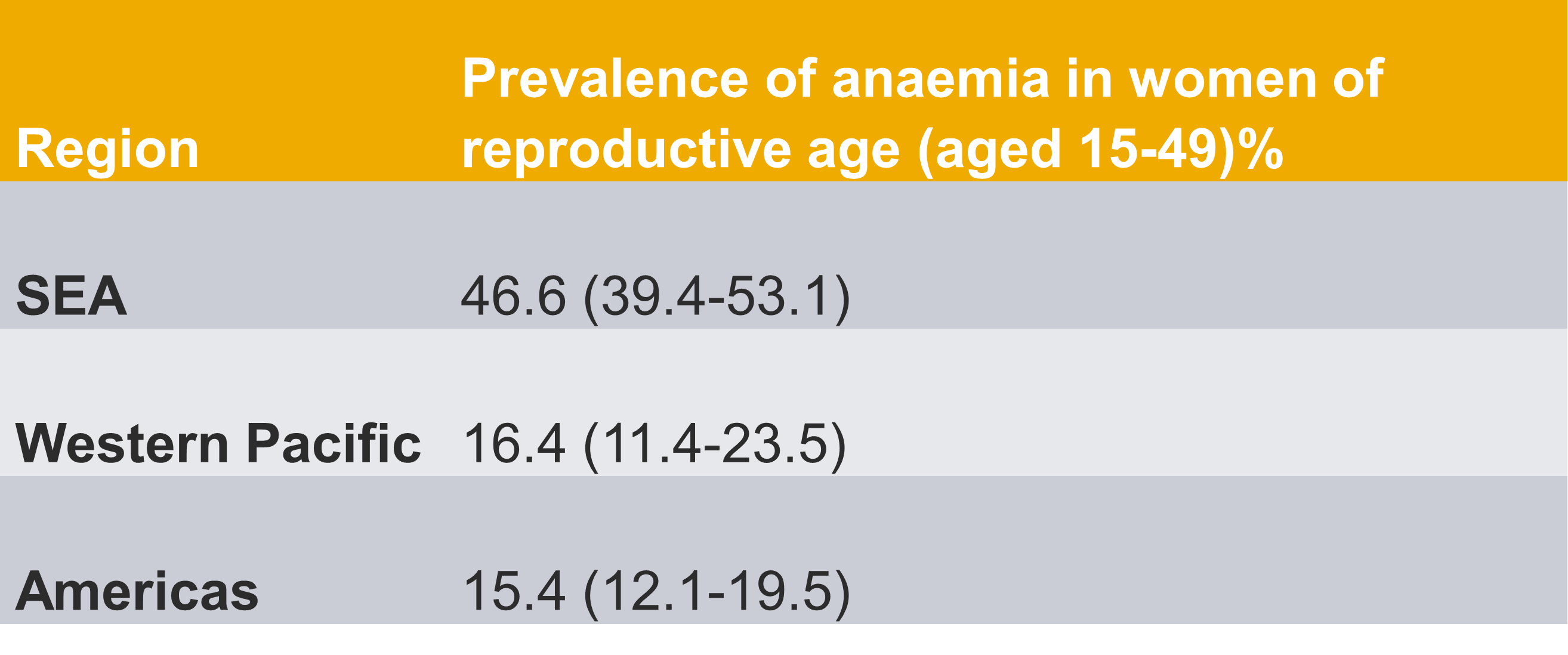 | Region | Prevalence of anaemia in women of reproductive age (aged 15-49)% |
|---|---|
| SEA | 46.6 (39.4-53.1) |
| Western Pacific | 16.4 (11.4-23.5) |
| Americas | 15.4 (12.1-19.5) |